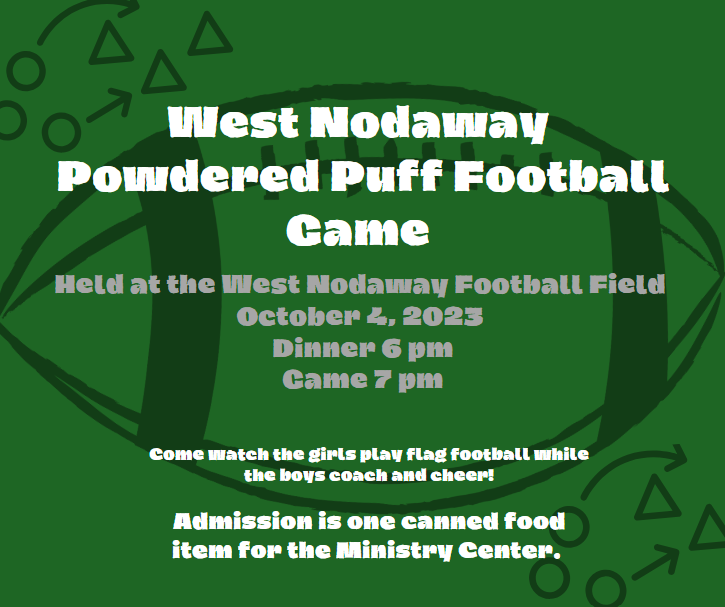 West Nodaway Powdered Puff Football Game

Held at the West Nodaway Football Field
October 4, 2023
Dinner 6 pm
Game 7 pm

Come watch the girls play flag football while the boys coach and cheer!

Admission is one canned food item for the Ministry Center.